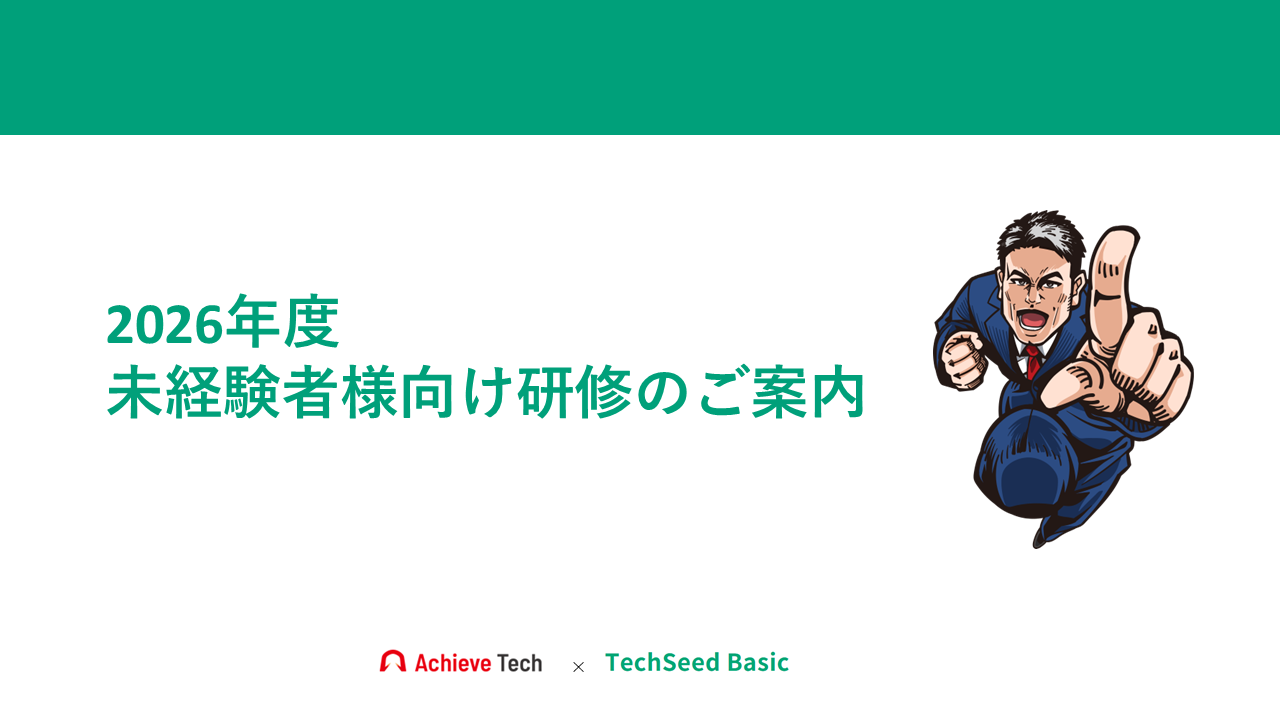 2026年度
未経験者様向け研修のご案内

Achieve Tech × TechSeed Basic